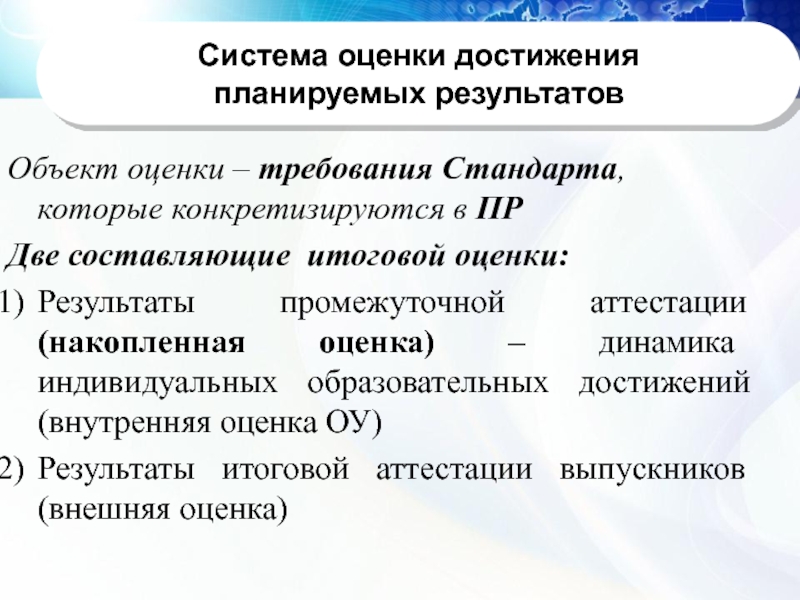 Система оценки достижения планируемых результатов

Объект оценки – требования Стандарта, которые конкретизируются в ПР

Две составляющие итоговой оценки:

1) Результаты промежуточной аттестации (накопленная оценка) – динамика индивидуальных образовательных достижений (внутренняя оценка ОУ)

2) Результаты итоговой аттестации выпускников (внешняя оценка)